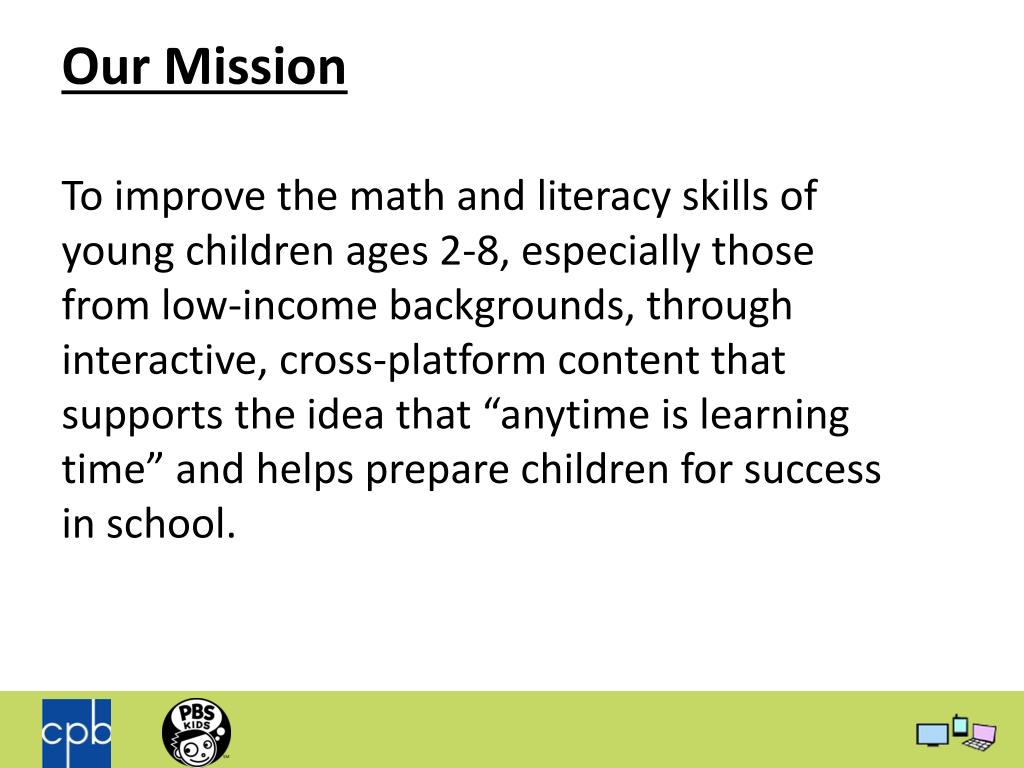 Our Mission

To improve the math and literacy skills of young children ages 2-8, especially those from low-income backgrounds, through interactive, cross-platform content that supports the idea that “anytime is learning time” and helps prepare children for success in school.

cpb

PBS KIDS